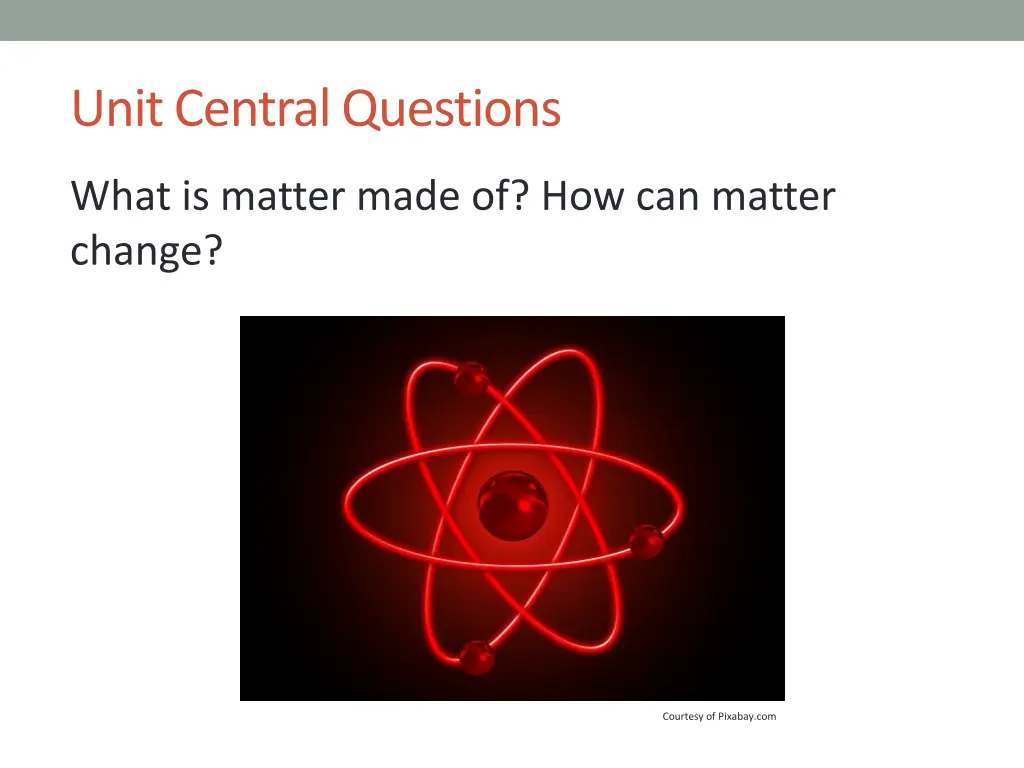 Unit Central Questions

What is matter made of? How can matter change?

Courtesy of Pixabay.com